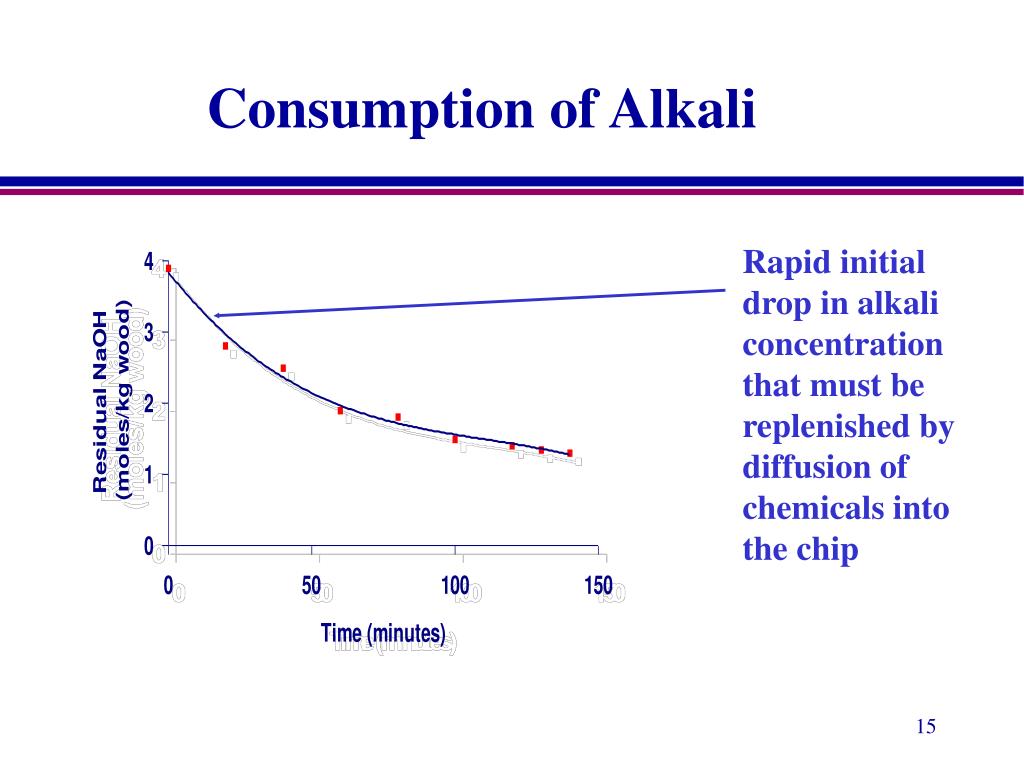 Consumption of Alkali

Residual NaOH (moles/kg wood)

4
3
2
1
0

0
50
100
150

Time (minutes)

Rapid initial drop in alkali concentration that must be replenished by diffusion of chemicals into the chip

15